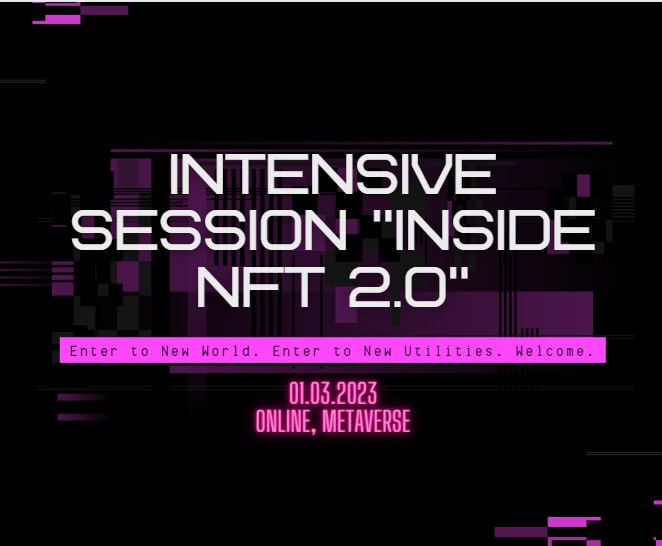 INTENSIVE SESSION "INSIDE NFT 2.0"

Enter to New World. Enter to New Utilities. Welcome.

01.03.2023
ONLINE, METAVERSE